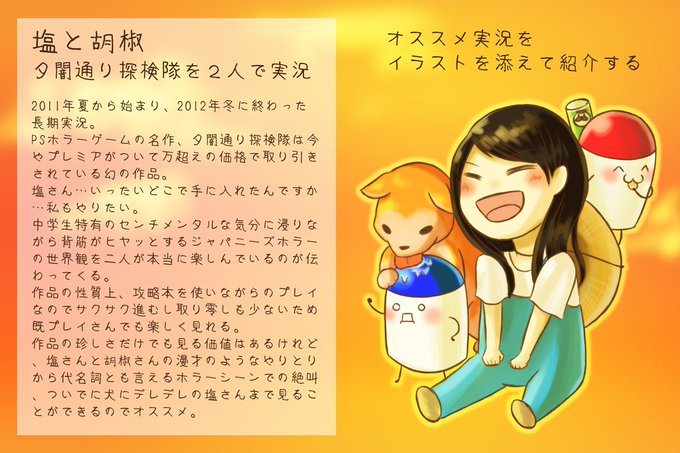 塩と胡椒
夕闇通り探検隊を２人で実況

2011年夏から始まり、2012年冬に終わった長期実況。
PSホラーゲームの名作、夕闇通り探検隊は今やプレミアがついて万超えの価格で取り引きされている幻の作品。
塩さん…いったいどこで手に入れたんですか…私もやりたい。
中学生特有のセンチメンタルな気分に浸りながら背筋がヒヤッとするジャパニーズホラーの世界観を二人が本当に楽しんでいるのが伝わってくる。
作品の性質上、攻略本を使いながらのプレイなのでサクサク進むし取り零しも少ないため既プレイさんでも楽しく見れる。
作品の珍しさだけでも見る価値はあるけれど、塩さんと胡椒さんの漫才のようなやりとりから代名詞とも言えるホラーシーンでの絶叫、ついでに犬にデレデレの塩さんまで見ることができるのでオススメ。

オススメ実況を
イラストを添えて紹介する